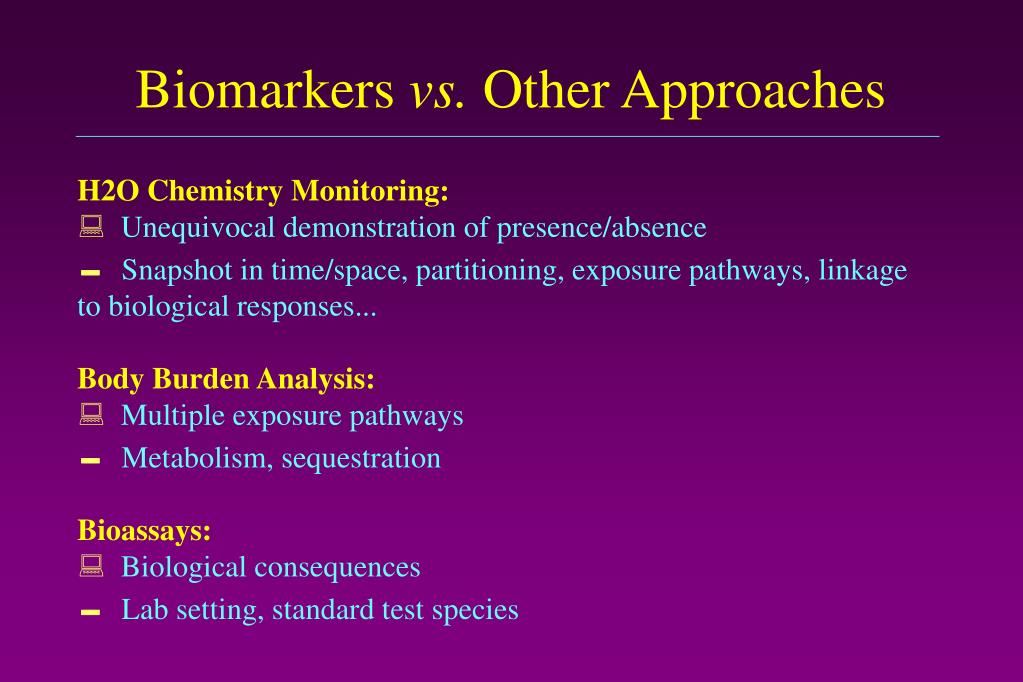 Biomarkers vs. Other Approaches

H2O Chemistry Monitoring:
Unequivocal demonstration of presence/absence
Snapshot in time/space, partitioning, exposure pathways, linkage to biological responses...

Body Burden Analysis:
Multiple exposure pathways
Metabolism, sequestration

Bioassays:
Biological consequences
Lab setting, standard test species